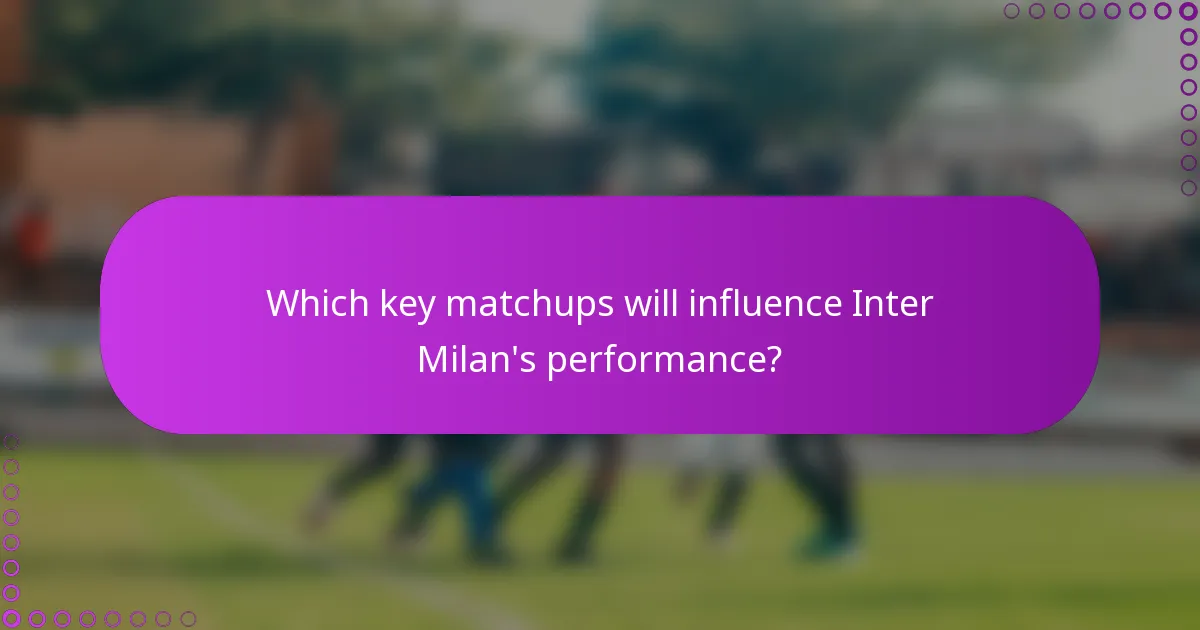 Which key matchups will influence Inter Milan's performance?